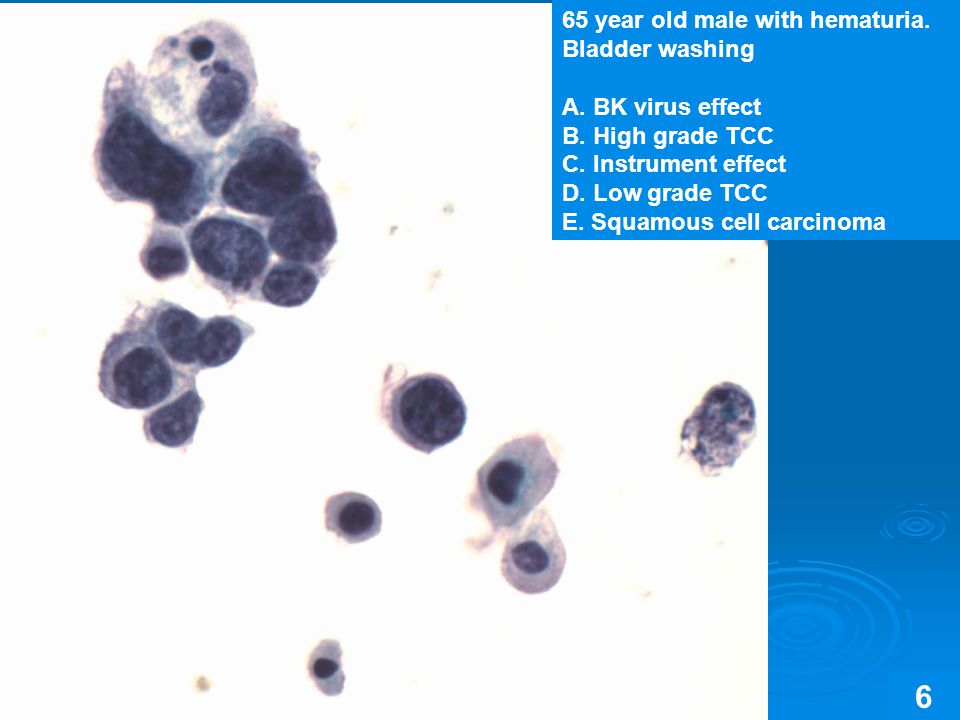 65 year old male with hematuria. Bladder washing

A. BK virus effect
B. High grade TCC
C. Instrument effect
D. Low grade TCC
E. Squamous cell carcinoma

6